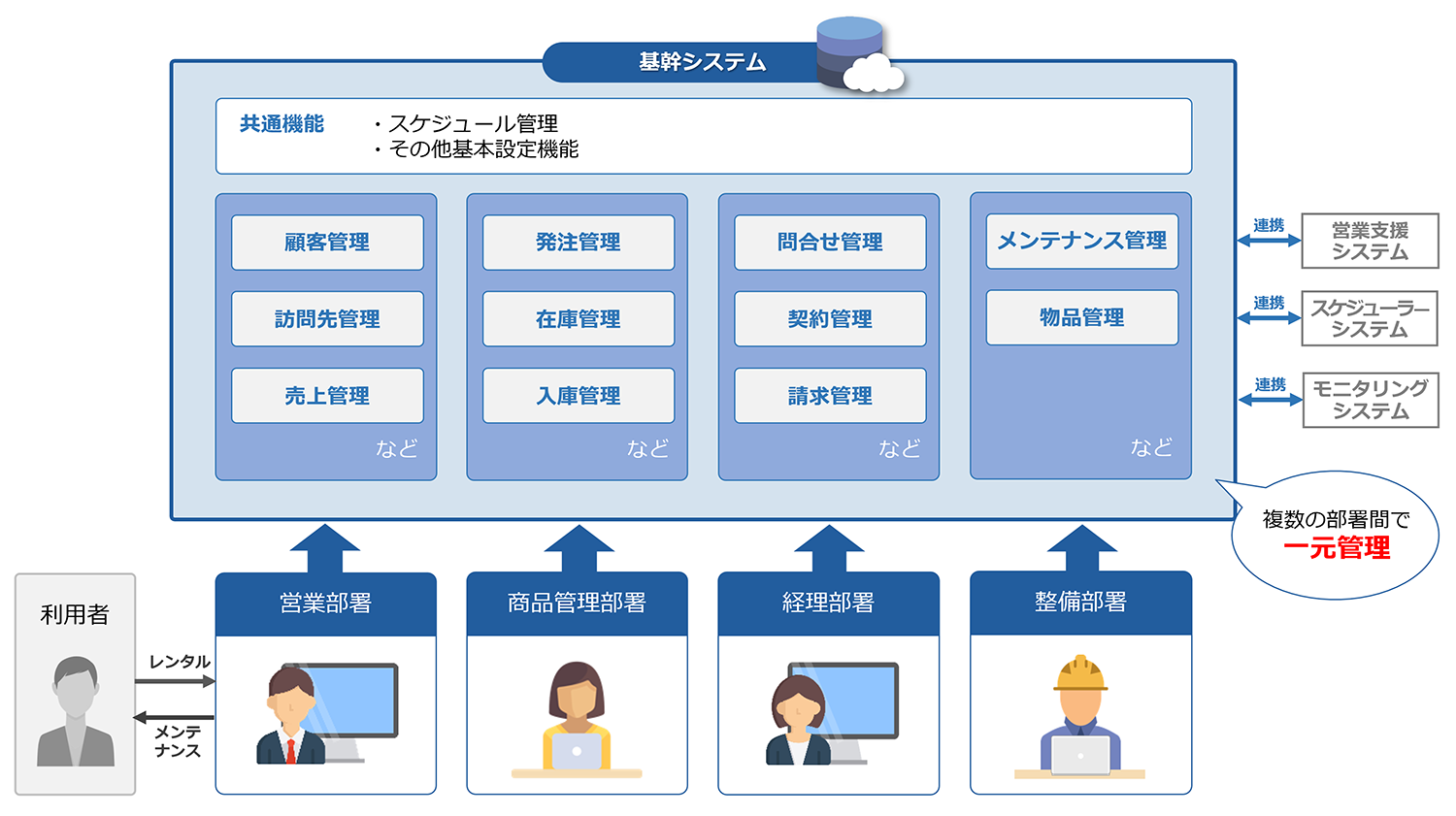 基幹システム

共通機能
・スケジュール管理
・その他基本設定機能

顧客管理
訪問先管理
売上管理
など

発注管理
在庫管理
入庫管理
など

問合せ管理
契約管理
請求管理
など

メンテナンス管理
物品管理
など

連携
営業支援システム

連携
スケジューラーシステム

連携
モニタリングシステム

複数の部署間で
一元管理

利用者

レンタル
メンテナンス

営業部署

商品管理部署

経理部署

整備部署